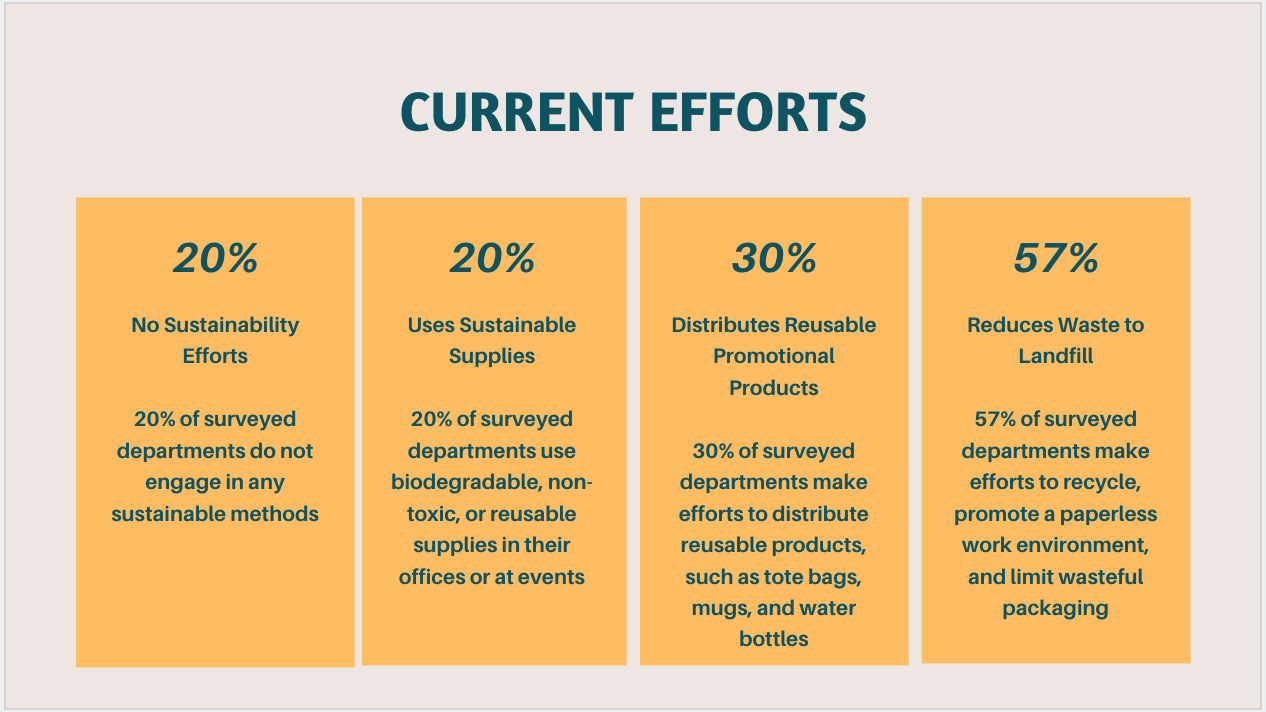 CURRENT EFFORTS

20%

No Sustainability Efforts

20% of surveyed departments do not engage in any sustainable methods

20%

Uses Sustainable Supplies

20% of surveyed departments use biodegradable, non-toxic, or reusable supplies in their offices or at events

30%

Distributes Reusable Promotional Products

30% of surveyed departments make efforts to distribute reusable products, such as tote bags, mugs, and water bottles

57%

Reduces Waste to Landfill

57% of surveyed departments make efforts to recycle, promote a paperless work environment, and limit wasteful packaging